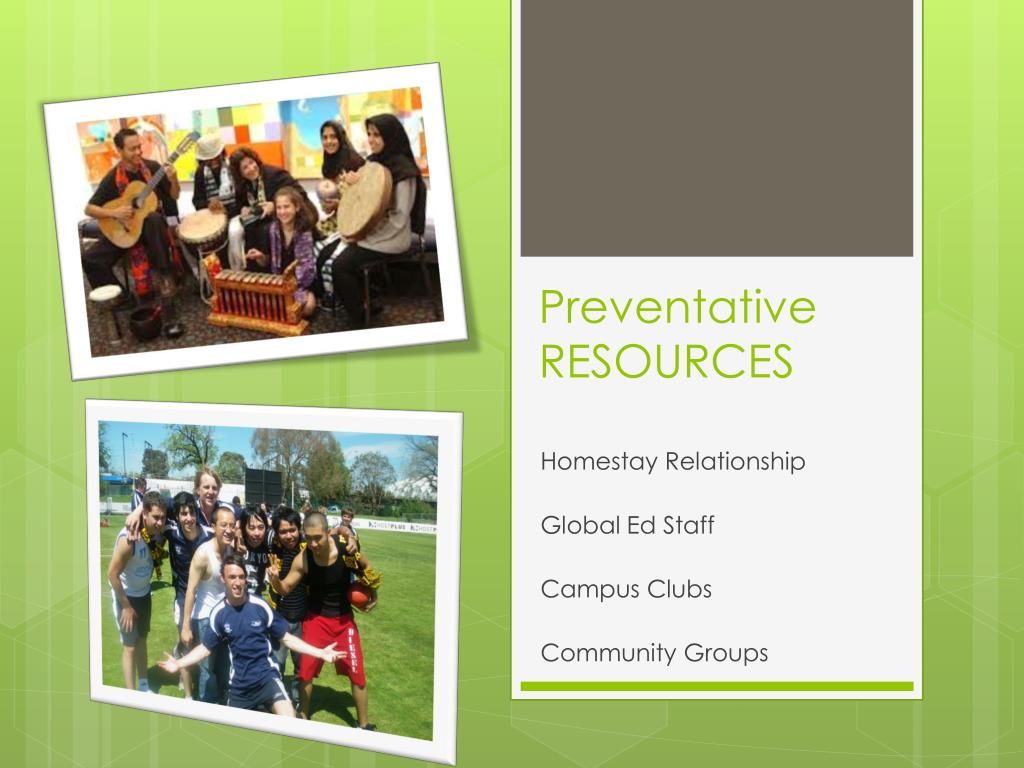 Preventative RESOURCES

Homestay Relationship

Global Ed Staff

Campus Clubs

Community Groups